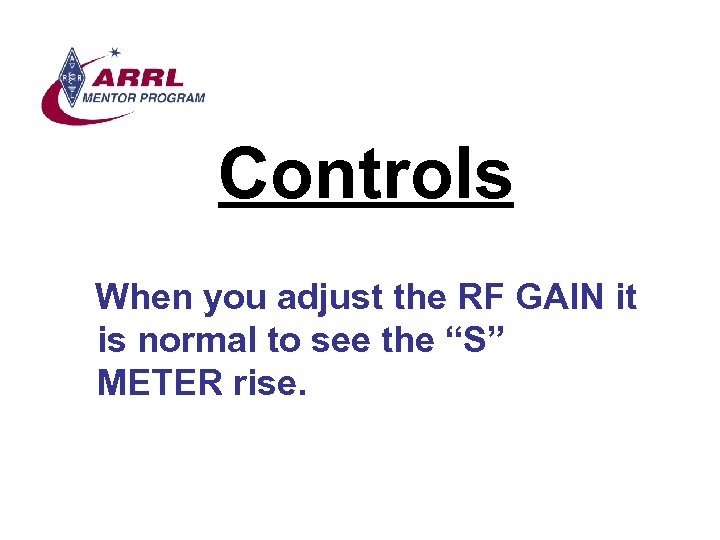 ARRL
MENTOR PROGRAM

Controls

When you adjust the RF GAIN it is normal to see the “S” METER rise.